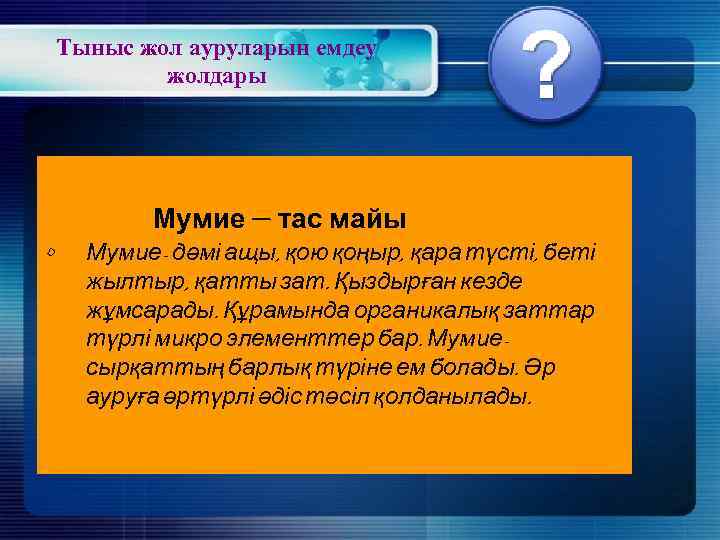 Тыныс жол ауруларын емдеу жолдары

?

Мумие – тас майы

Мумие - дәмі ащы, қою қоңыр, қара түсті, беті жылтыр, қатты зат. Қыздырған кезде жұмсарады. Құрамында органикалық заттар түрлі микро элементтер бар. Мумие - сырқаттың барлық түріне ем болады. Әр ауруға әртүрлі әдіс тәсіл қолданылады.